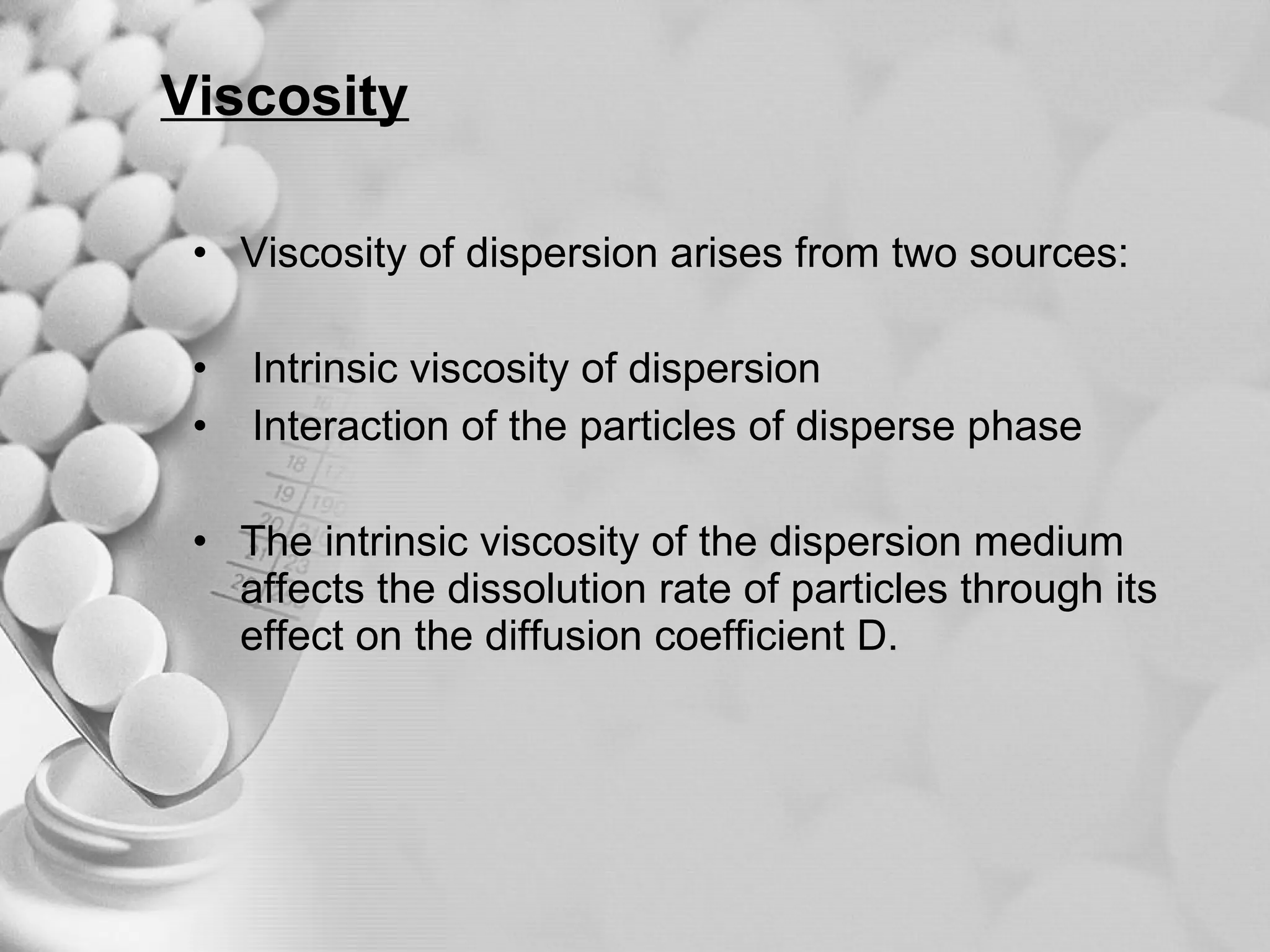 Viscosity

• Viscosity of dispersion arises from two sources:

• Intrinsic viscosity of dispersion
• Interaction of the particles of disperse phase

• The intrinsic viscosity of the dispersion medium affects the dissolution rate of particles through its effect on the diffusion coefficient D.